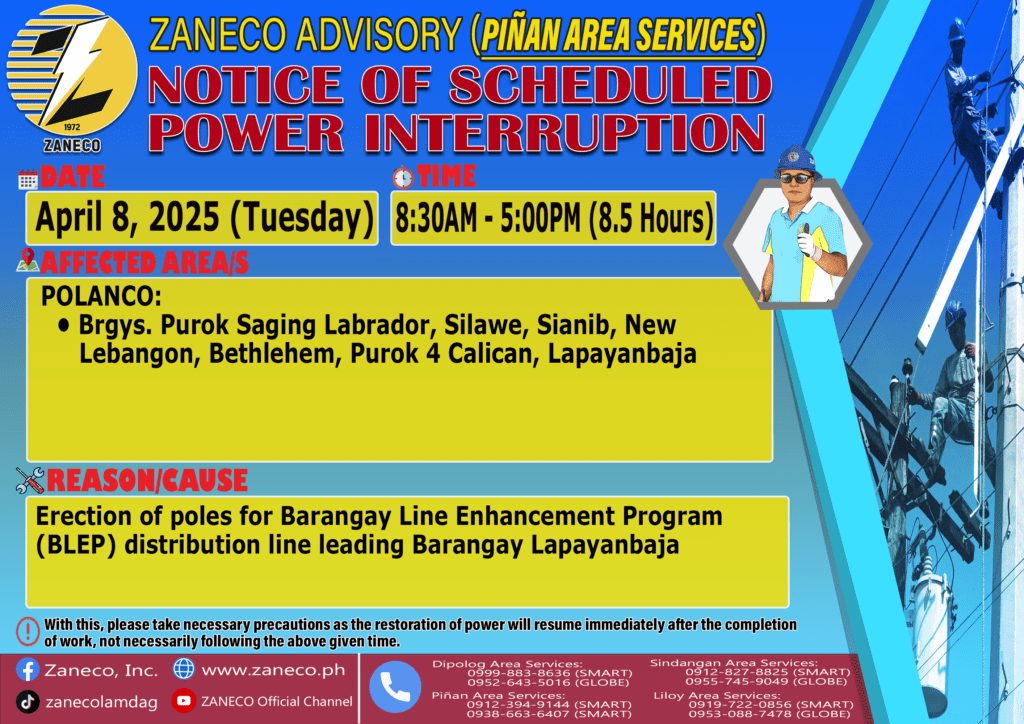 1972
ZANECO

ZANECO ADVISORY (PIÑAN AREA SERVICES)
NOTICE OF SCHEDULED POWER INTERRUPTION

DATE
April 8, 2025 (Tuesday)

TIME
8:30AM - 5:00PM (8.5 Hours)

AFFECTED AREA/S
POLANCO:
• Brgys. Purok Saging Labrador, Silawe, Sianib, New Lebangon, Bethlehem, Purok 4 Calican, Lapayanbaja

REASON/CAUSE
Erection of poles for Barangay Line Enhancement Program (BLEP) distribution line leading Barangay Lapayanbaja

With this, please take necessary precautions as the restoration of power will resume immediately after the completion of work, not necessarily following the above given time.

Zaneco, Inc.
www.zaneco.ph
zanecolamdag
ZANECO Official Channel

Dipolog Area Services:
0999-883-8636 (SMART)
0952-643-5016 (GLOBE)

Piñan Area Services:
0912-394-9144 (SMART)
0938-663-6407 (SMART)

Sindangan Area Services:
0912-827-8825 (SMART)
0955-745-9049 (GLOBE)

Liloy Area Services:
0919-722-0856 (SMART)
0953-088-7478 (GLOBE)